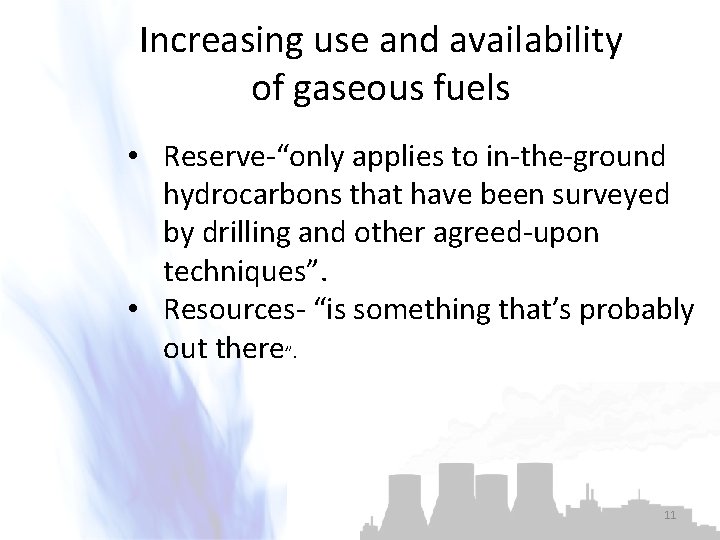 Increasing use and availability of gaseous fuels

• Reserve-“only applies to in-the-ground hydrocarbons that have been surveyed by drilling and other agreed-upon techniques”.
• Resources- “is something that’s probably out there”.

11